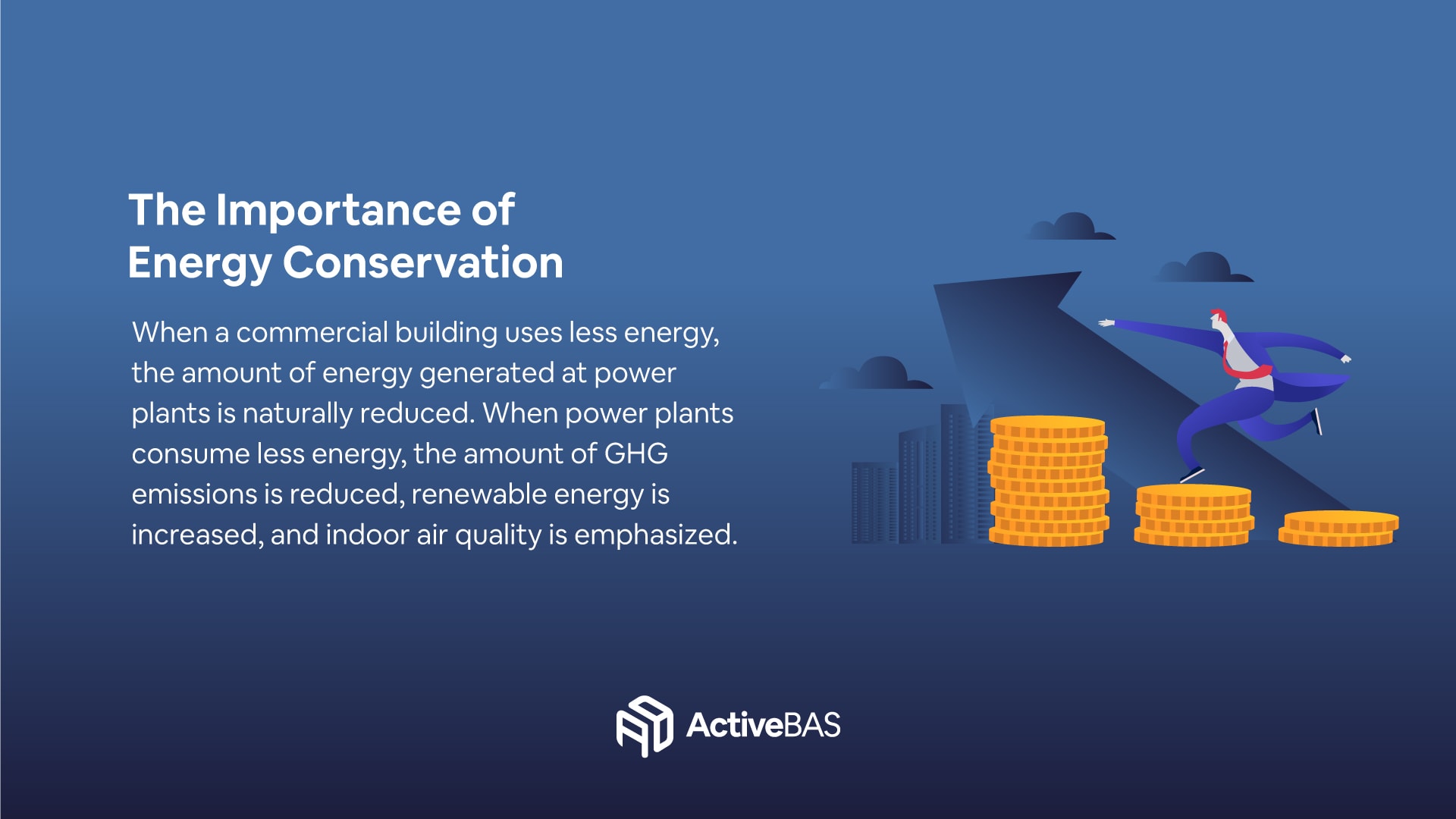 The Importance of Energy Conservation

When a commercial building uses less energy, the amount of energy generated at power plants is naturally reduced. When power plants consume less energy, the amount of GHG emissions is reduced, renewable energy is increased, and indoor air quality is emphasized.

ActiveBAS